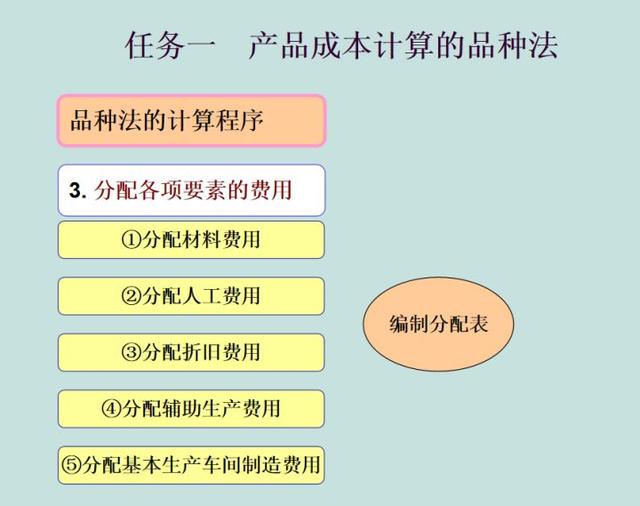 任务一　产品成本计算的品种法

品种法的计算程序

3. 分配各项要素的费用

①分配材料费用

②分配人工费用

③分配折旧费用

④分配辅助生产费用

⑤分配基本生产车间制造费用

编制分配表